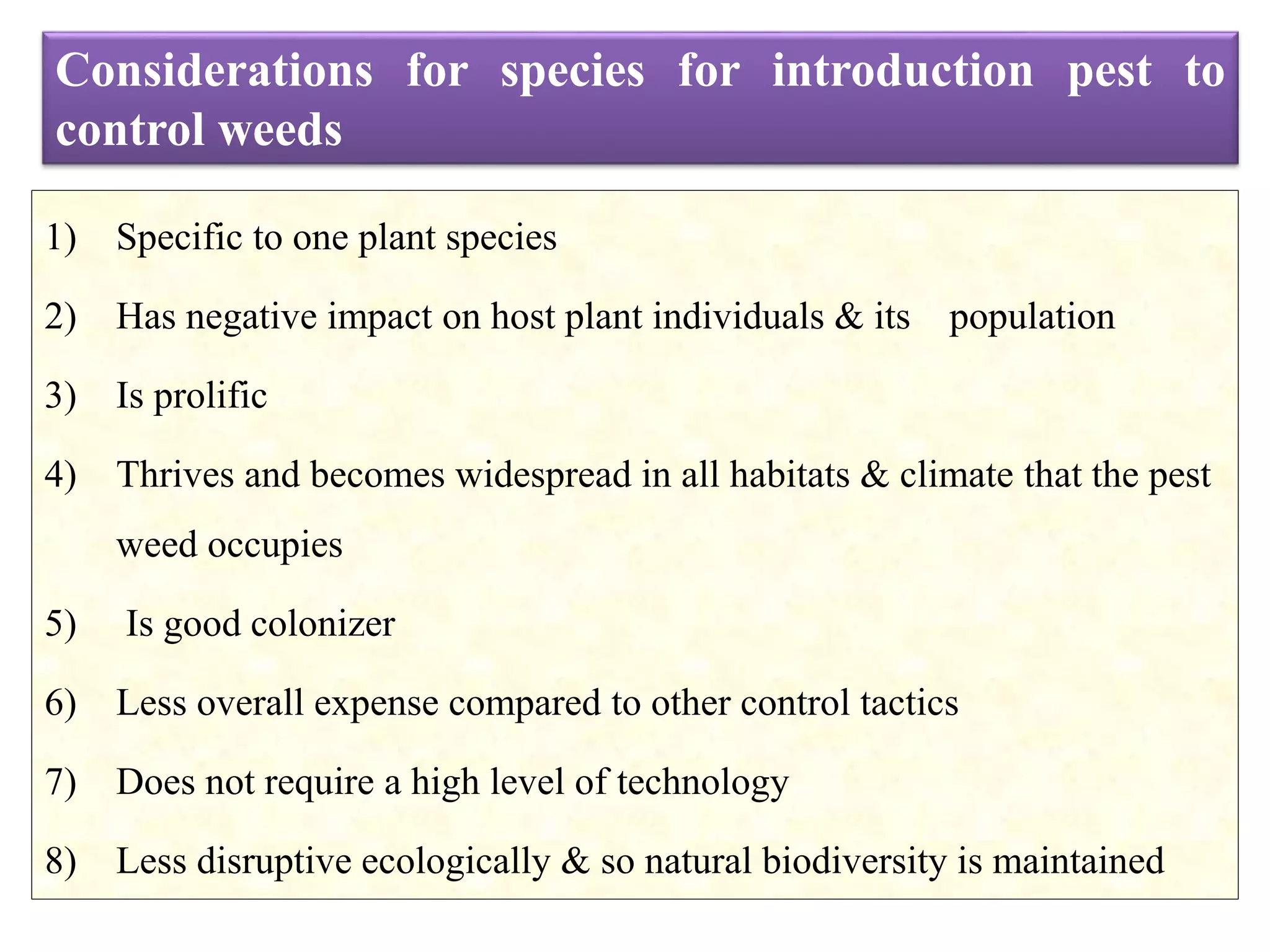 Considerations for species for introduction pest to control weeds

1) Specific to one plant species

2) Has negative impact on host plant individuals & its population

3) Is prolific

4) Thrives and becomes widespread in all habitats & climate that the pest weed occupies

5) Is good colonizer

6) Less overall expense compared to other control tactics

7) Does not require a high level of technology

8) Less disruptive ecologically & so natural biodiversity is maintained